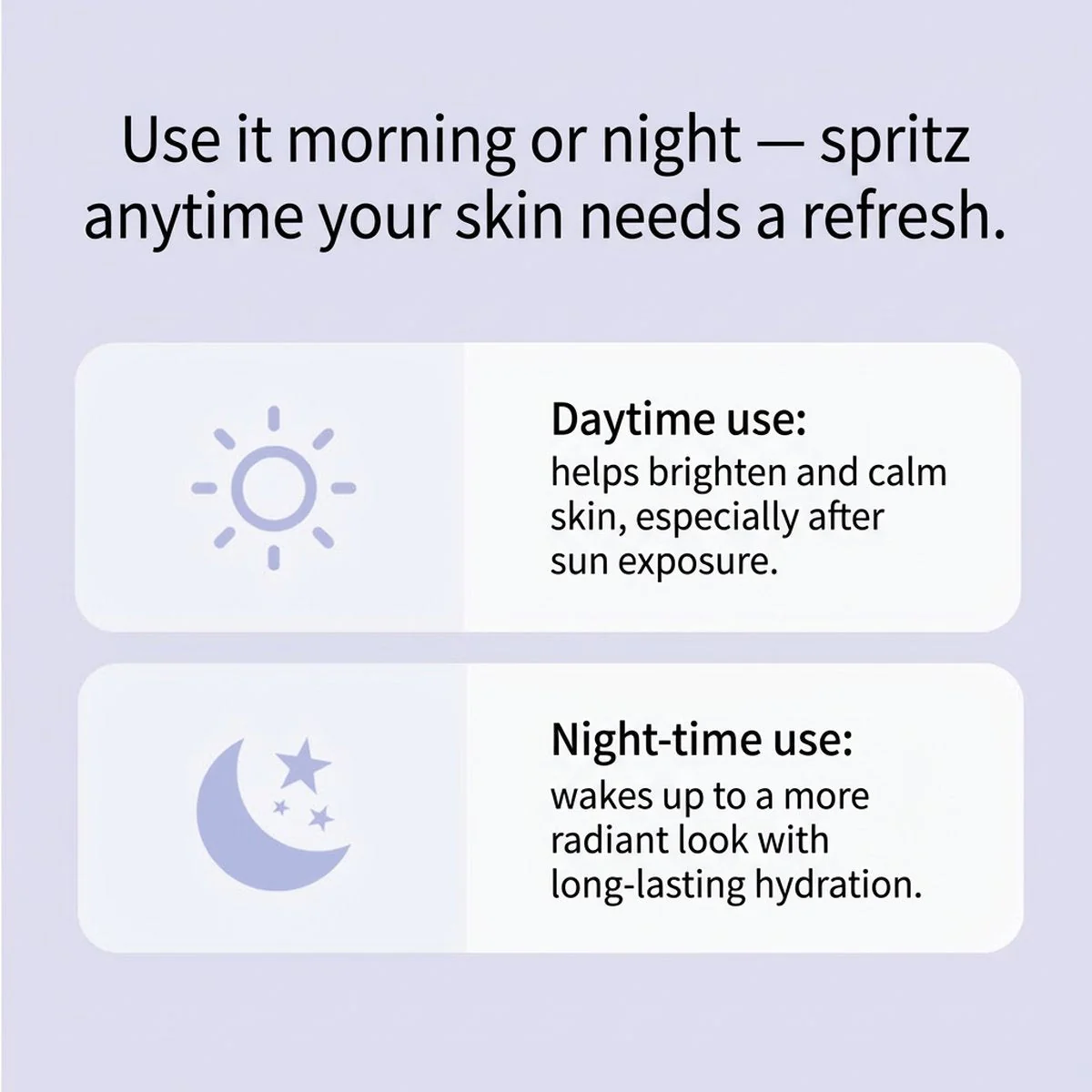 Use it morning or night — spritz anytime your skin needs a refresh.

Daytime use:
helps brighten and calm skin, especially after sun exposure.

Night-time use:
wakes up to a more radiant look with long-lasting hydration.